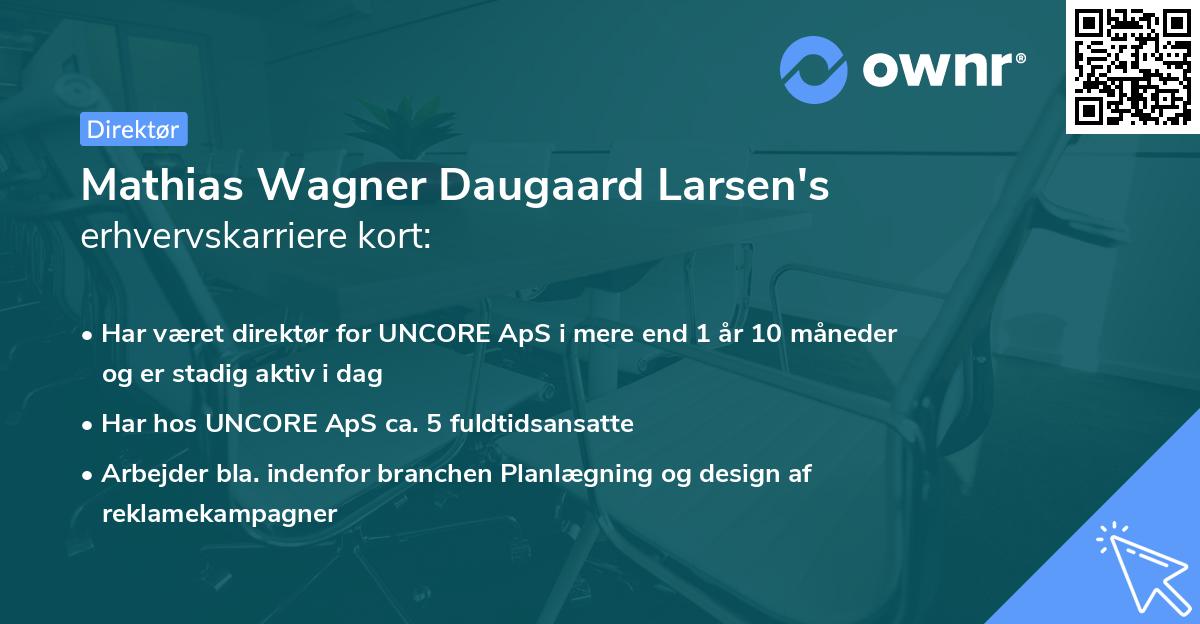 ownr®

Direktør

Mathias Wagner Daugaard Larsen's erhvervskarriere kort:

• Har været direktør for UNCORE ApS i mere end 1 år 10 måneder og er stadig aktiv i dag
• Har hos UNCORE ApS ca. 5 fuldtidsansatte
• Arbejder bla. indenfor branchen Planlægning og design af reklamekampagner